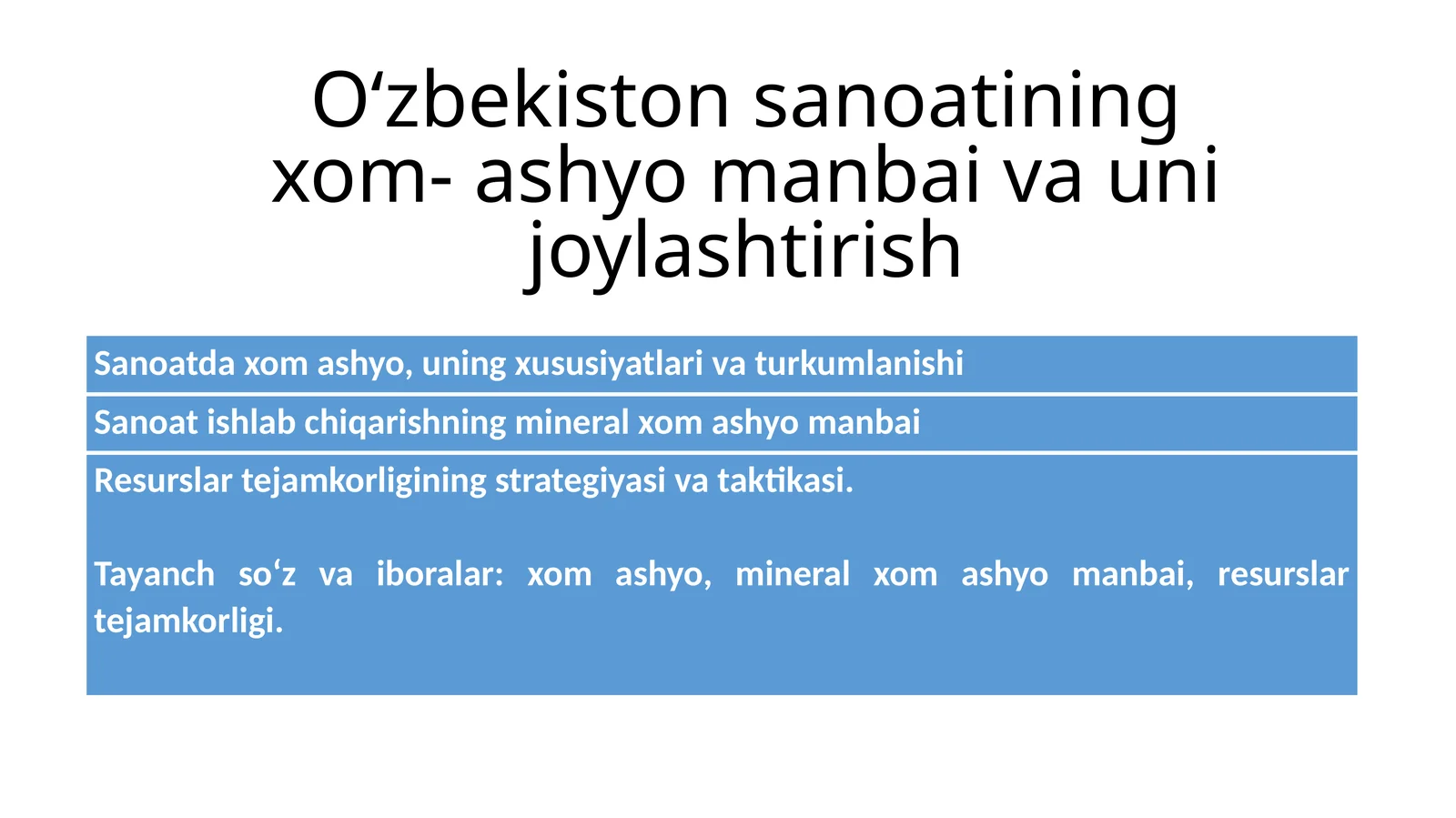 O‘zbekiston sanoatining xom- ashyo manbai va uni joylashtirish

Sanoatda xom ashyo, uning xususiyatlari va turkumlanishi

Sanoat ishlab chiqarishning mineral xom ashyo manbai

Resurslar tejamkorligining strategiyasi va taktikasi.

Tayanch so‘z va iboralar: xom ashyo, mineral xom ashyo manbai, resurslar tejamkorligi.